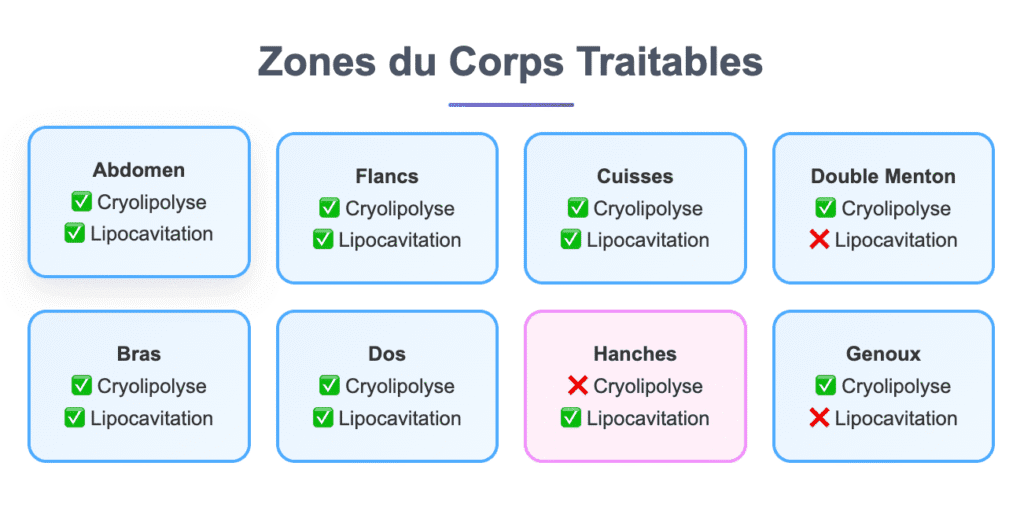 Zones du Corps Traitables

Abdomen
✅ Cryolipolyse
✅ Lipocavitation

Flancs
✅ Cryolipolyse
✅ Lipocavitation

Cuisses
✅ Cryolipolyse
✅ Lipocavitation

Double Menton
✅ Cryolipolyse
❌ Lipocavitation

Bras
✅ Cryolipolyse
✅ Lipocavitation

Dos
✅ Cryolipolyse
✅ Lipocavitation

Hanches
❌ Cryolipolyse
✅ Lipocavitation

Genoux
✅ Cryolipolyse
❌ Lipocavitation